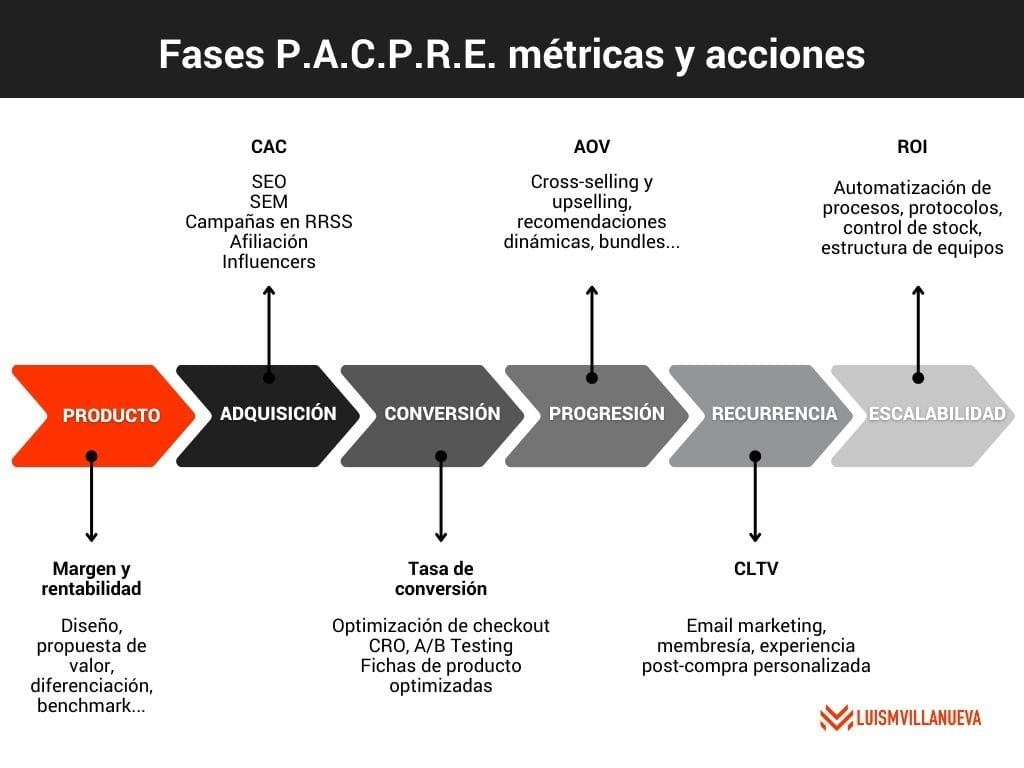 Fases P.A.C.P.R.E. métricas y acciones

CAC

SEO
SEM
Campañas en RRSS
Afiliación
Influencers

AOV

Cross-selling y upselling, recomendaciones dinámicas, bundles...

ROI

Automatización de procesos, protocolos, control de stock, estructura de equipos

PRODUCTO

ADQUISICIÓN

CONVERSIÓN

PROGRESIÓN

RECURRENCIA

ESCALABILIDAD

Margen y rentabilidad

Diseño, propuesta de valor, diferenciación, benchmark...

Tasa de conversión

Optimización de checkout
CRO, A/B Testing
Fichas de producto optimizadas

CLTV

Email marketing, membresía, experiencia post-compra personalizada

LUISMVILLANUEVA